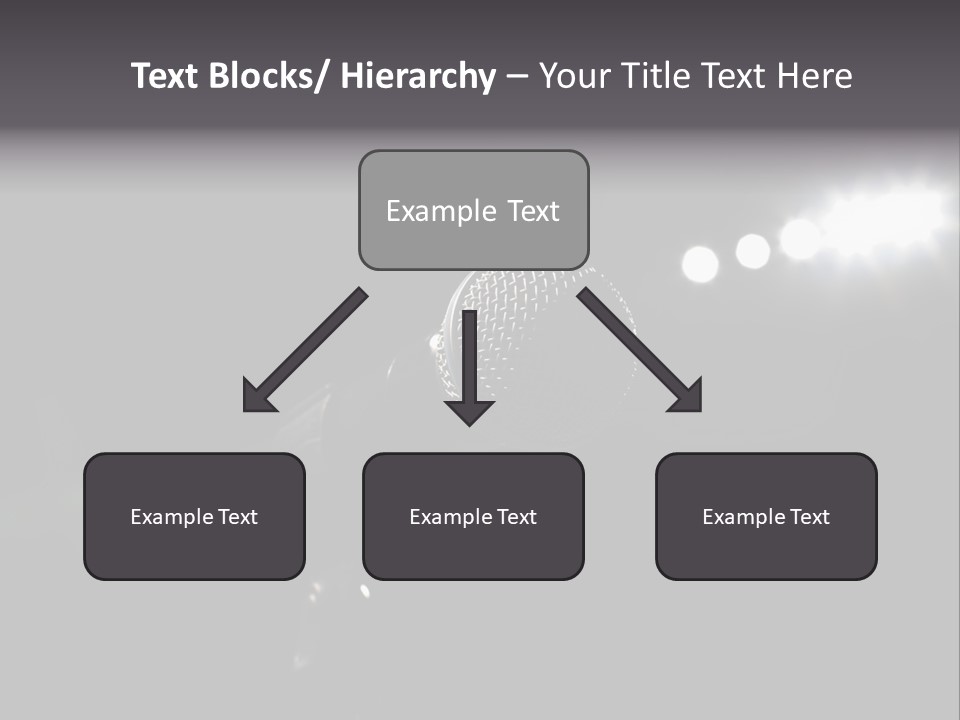 Text Blocks/ Hierarchy – Your Title Text Here

Example Text

Example Text

Example Text

Example Text